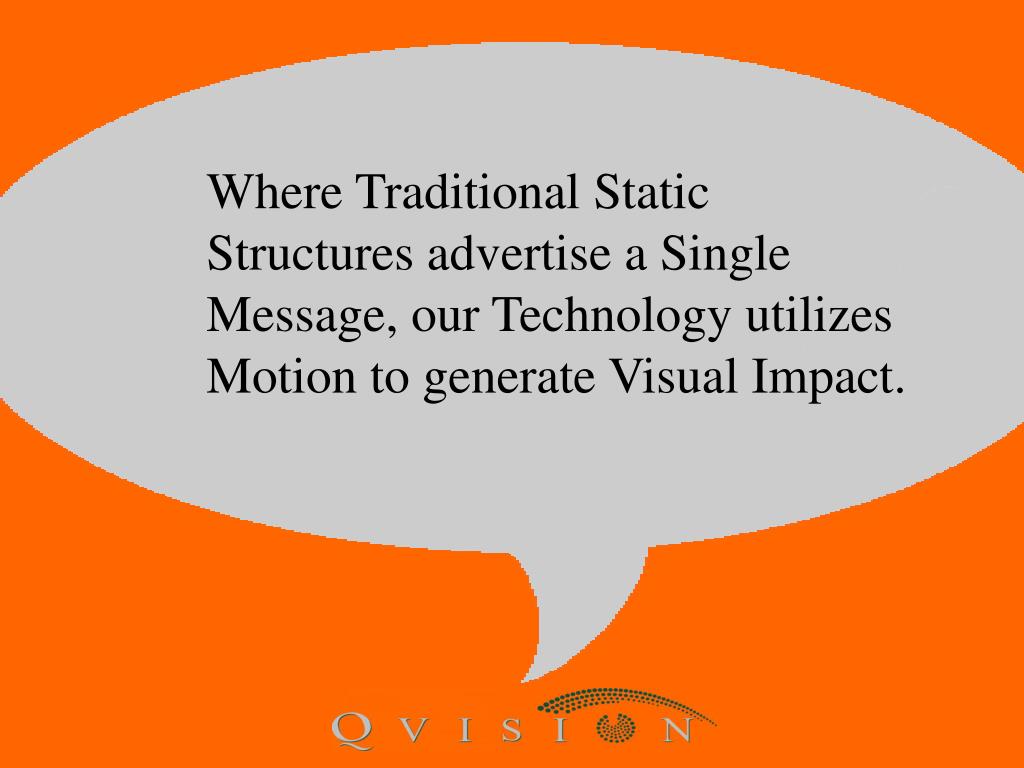 Where Traditional Static Structures advertise a Single Message, our Technology utilizes Motion to generate Visual Impact.

QVISION